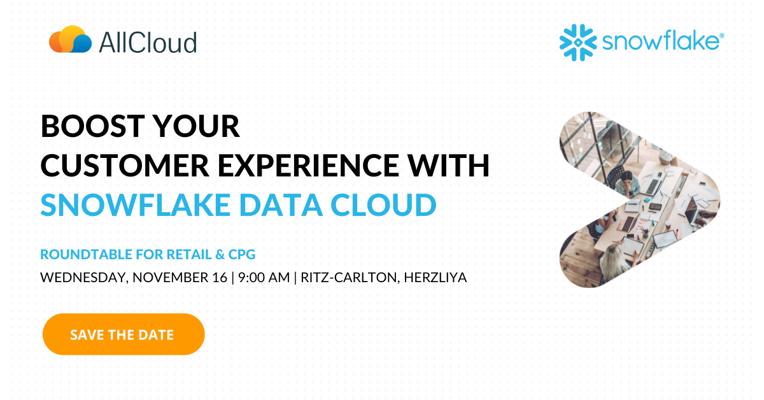 AllCloud

snowflake®

BOOST YOUR CUSTOMER EXPERIENCE WITH SNOWFLAKE DATA CLOUD

ROUNDTABLE FOR RETAIL & CPG

WEDNESDAY, NOVEMBER 16 | 9:00 AM | RITZ-CARLTON, HERZLIYA

SAVE THE DATE